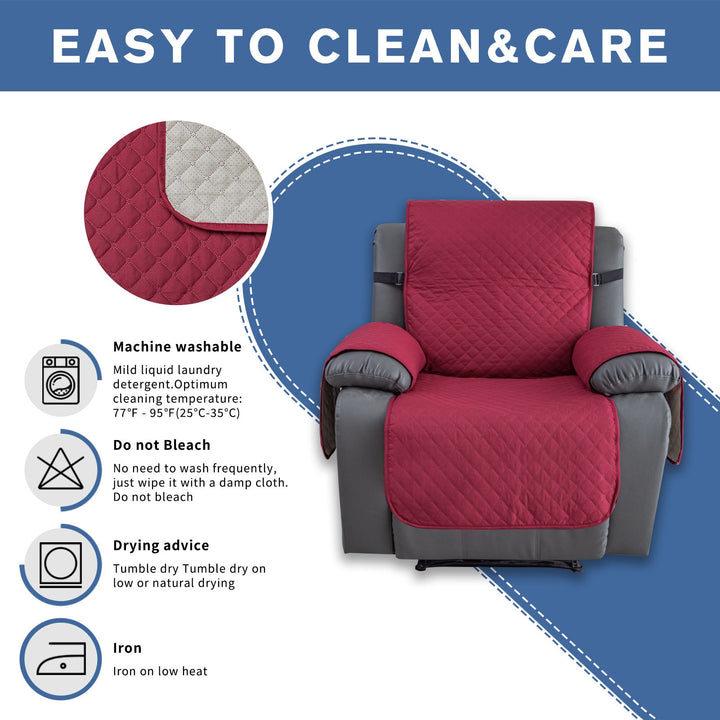 EASY TO CLEAN&CARE

Machine washable

Mild liquid laundry detergent.Optimum cleaning temperature: 77°F - 95°F(25°C-35°C)

Do not Bleach

No need to wash frequently, just wipe it with a damp cloth. Do not bleach

Drying advice

Tumble dry Tumble dry on low or natural drying

Iron

Iron on low heat